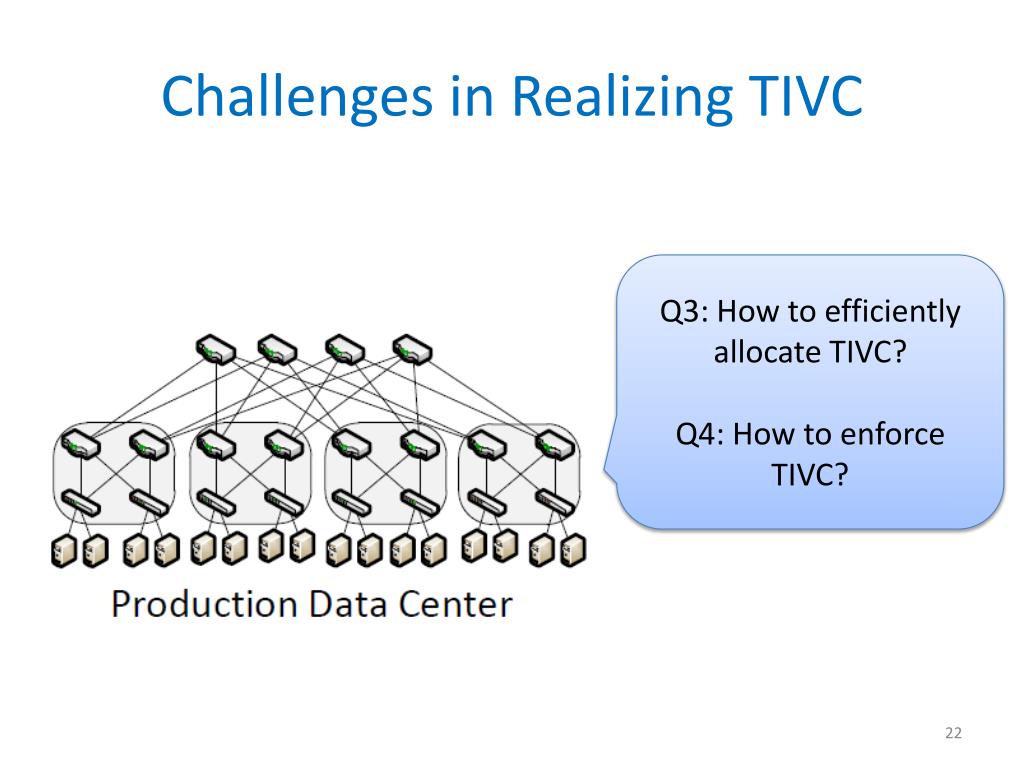 Challenges in Realizing TIVC

Production Data Center

Q3: How to efficiently allocate TIVC?

Q4: How to enforce TIVC?

22